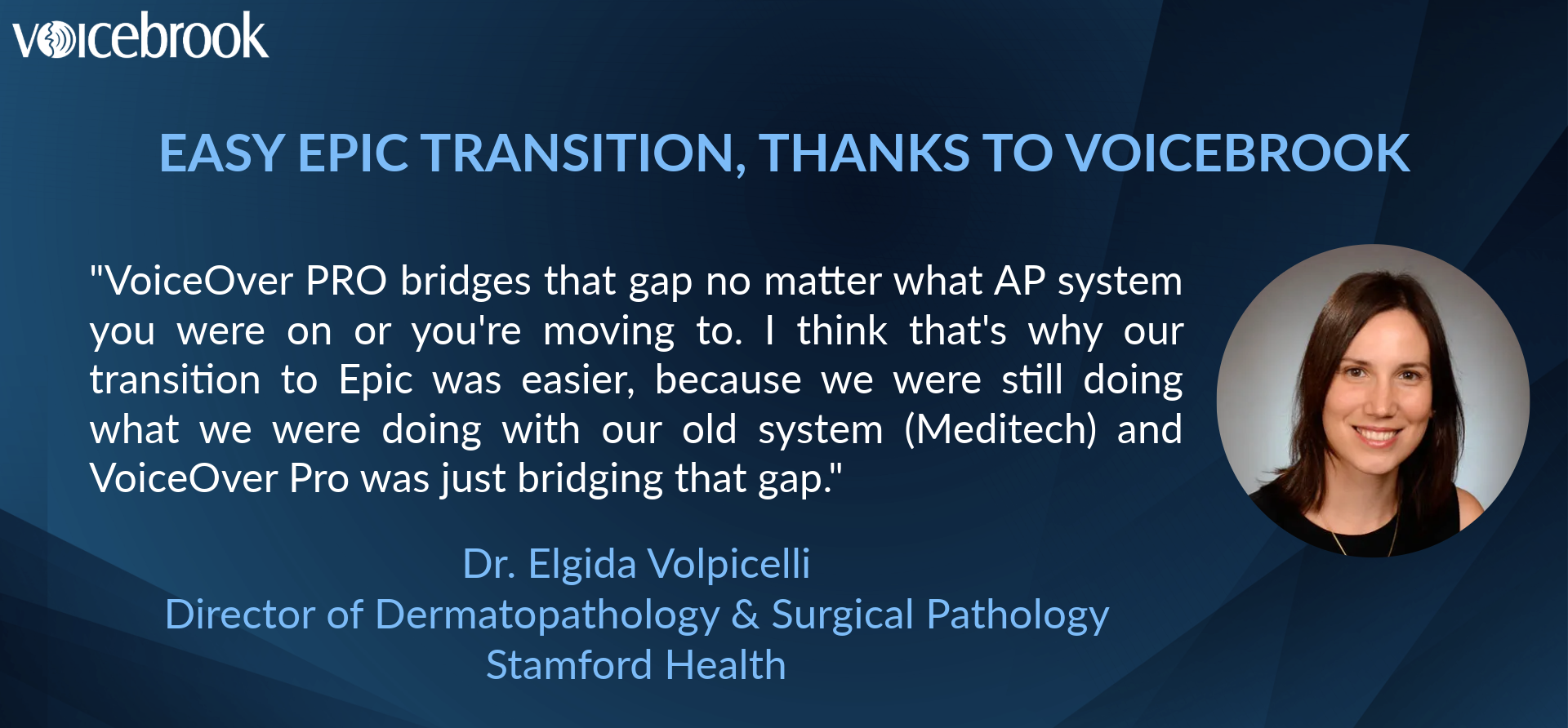 voicebrook

EASY EPIC TRANSITION, THANKS TO VOICEBROOK

"VoiceOver PRO bridges that gap no matter what AP system you were on or you're moving to. I think that's why our transition to Epic was easier, because we were still doing what we were doing with our old system (Meditech) and VoiceOver Pro was just bridging that gap."

Dr. Elgida Volpicelli
Director of Dermatopathology & Surgical Pathology
Stamford Health